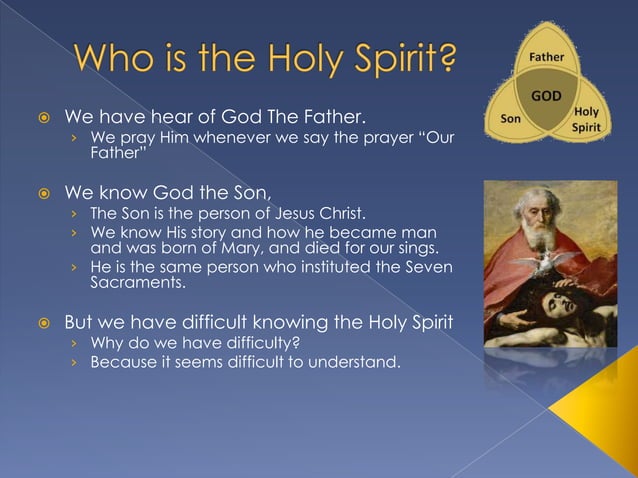 Who is the Holy Spirit?

Father
GOD
Son
Holy Spirit

We have hear of God The Father.
› We pray Him whenever we say the prayer "Our Father"

We know God the Son,
› The Son is the person of Jesus Christ.
› We know His story and how he became man and was born of Mary, and died for our sings.
› He is the same person who instituted the Seven Sacraments.

But we have difficult knowing the Holy Spirit
› Why do we have difficulty?
› Because it seems difficult to understand.